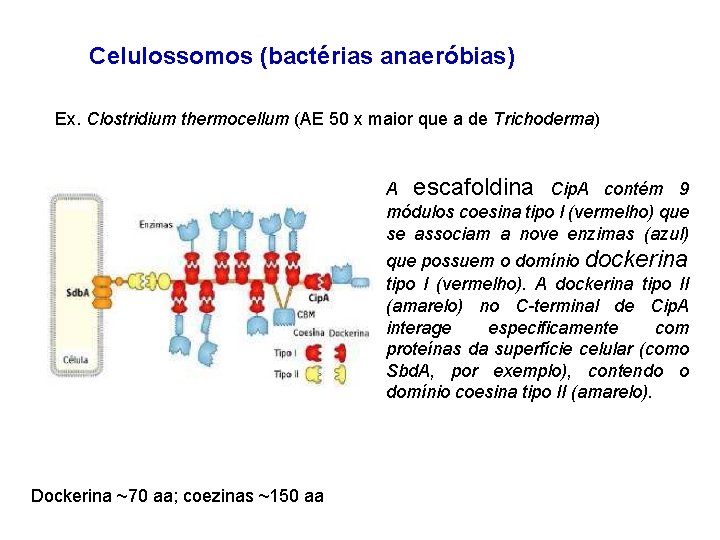 Celulossomos (bactérias anaeróbias)

Ex. Clostridium thermocellum (AE 50 x maior que a de Trichoderma)

Enzimas

SdbA

CipA

CBM

Coesina Dockerina

Tipo I

Tipo II

Célula

A escafoldina CipA contém 9 módulos coesina tipo I (vermelho) que se associam a nove enzimas (azul) que possuem o domínio dockerina tipo I (vermelho). A dockerina tipo II (amarelo) no C-terminal de CipA interage especificamente com proteínas da superfície celular (como SbdA, por exemplo), contendo o domínio coesina tipo II (amarelo).

Dockerina ~70 aa; coezinas ~150 aa